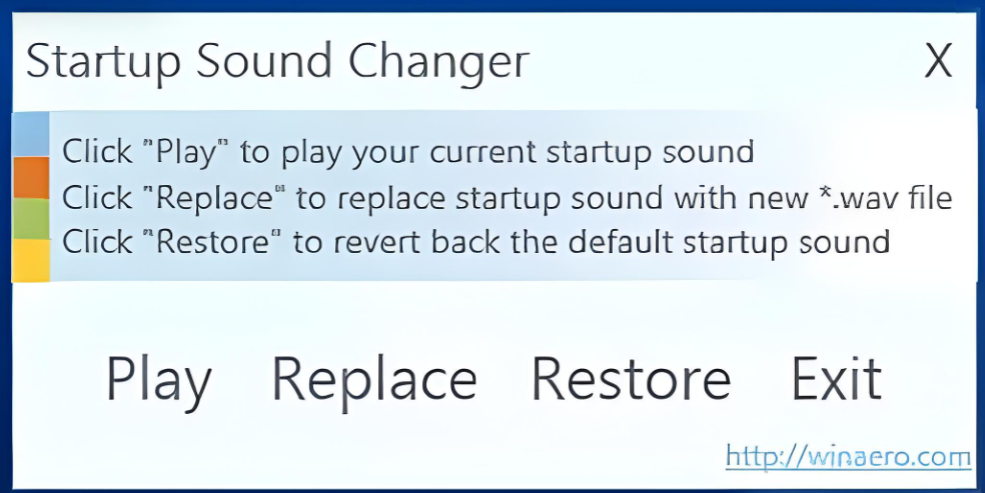 Startup Sound Changer X

Click "Play" to play your current startup sound
Click "Replace" to replace startup sound with new *.wav file
Click "Restore" to revert back the default startup sound

Play Replace Restore Exit

http://winaero.com